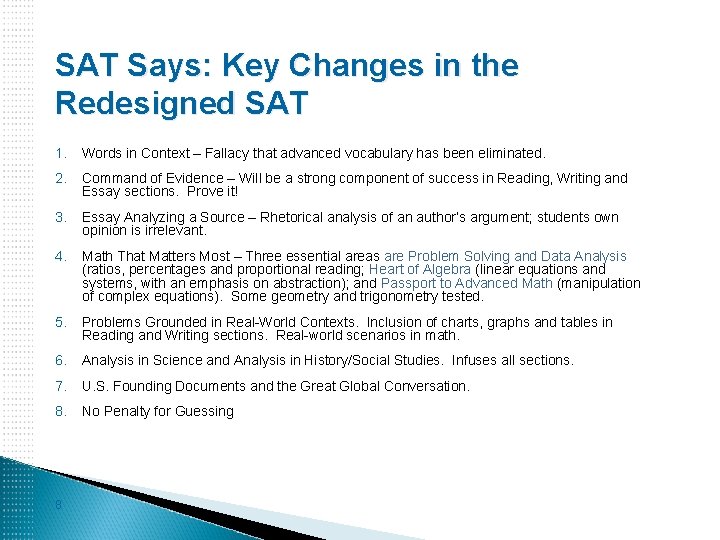 SAT Says: Key Changes in the Redesigned SAT

1. Words in Context – Fallacy that advanced vocabulary has been eliminated.

2. Command of Evidence – Will be a strong component of success in Reading, Writing and Essay sections. Prove it!

3. Essay Analyzing a Source – Rhetorical analysis of an author's argument; students own opinion is irrelevant.

4. Math That Matters Most – Three essential areas are Problem Solving and Data Analysis (ratios, percentages and proportional reading; Heart of Algebra (linear equations and systems, with an emphasis on abstraction); and Passport to Advanced Math (manipulation of complex equations). Some geometry and trigonometry tested.

5. Problems Grounded in Real-World Contexts. Inclusion of charts, graphs and tables in Reading and Writing sections. Real-world scenarios in math.

6. Analysis in Science and Analysis in History/Social Studies. Infuses all sections.

7. U.S. Founding Documents and the Great Global Conversation.

8. No Penalty for Guessing

8